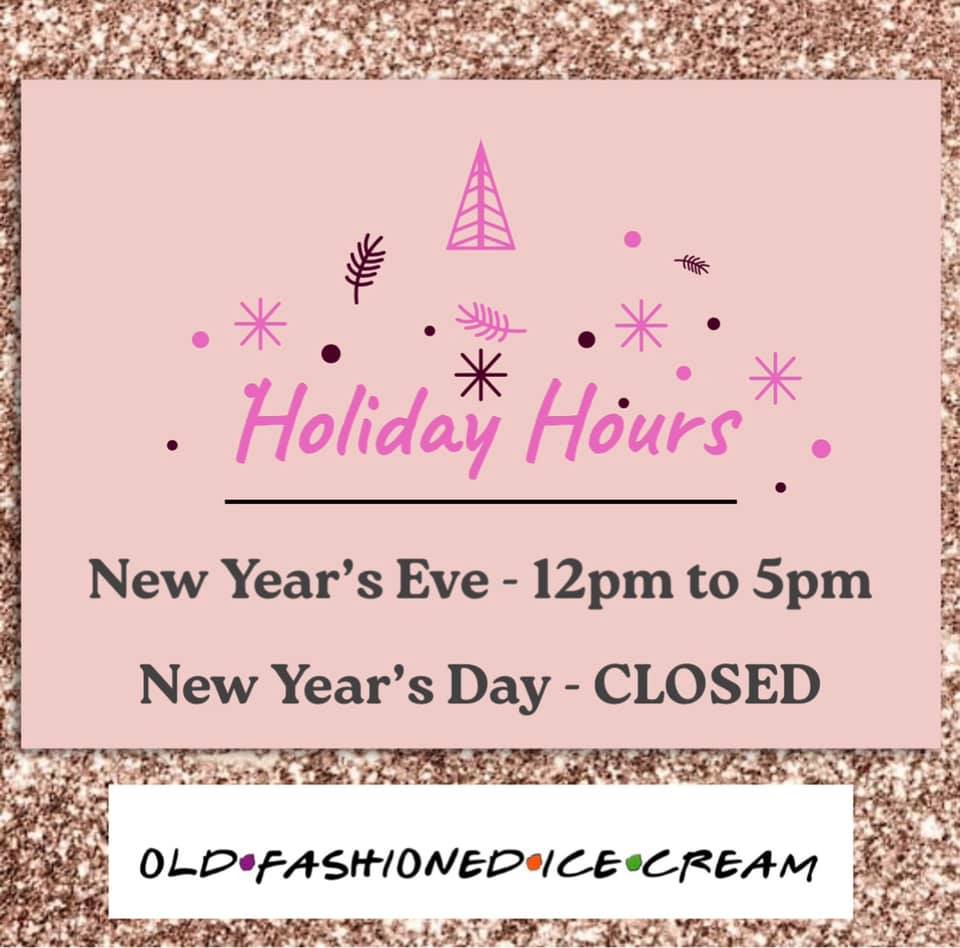 Holiday Hours

New Year's Eve - 12pm to 5pm

New Year's Day - CLOSED

OLD•FASHIONED•ICE•CREAM